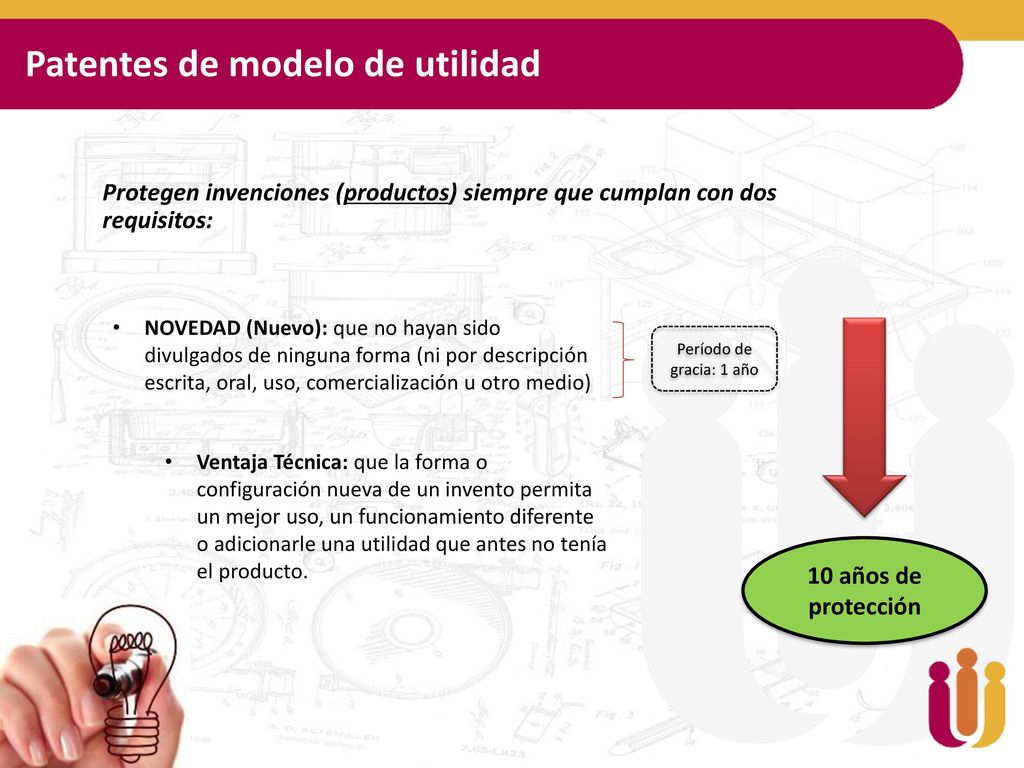 Patentes de modelo de utilidad

Protegen invenciones (productos) siempre que cumplan con dos requisitos:

• NOVEDAD (Nuevo): que no hayan sido divulgados de ninguna forma (ni por descripción escrita, oral, uso, comercialización u otro medio)

Período de gracia: 1 año

• Ventaja Técnica: que la forma o configuración nueva de un invento permita un mejor uso, un funcionamiento diferente o adicionarle una utilidad que antes no tenía el producto.

10 años de protección